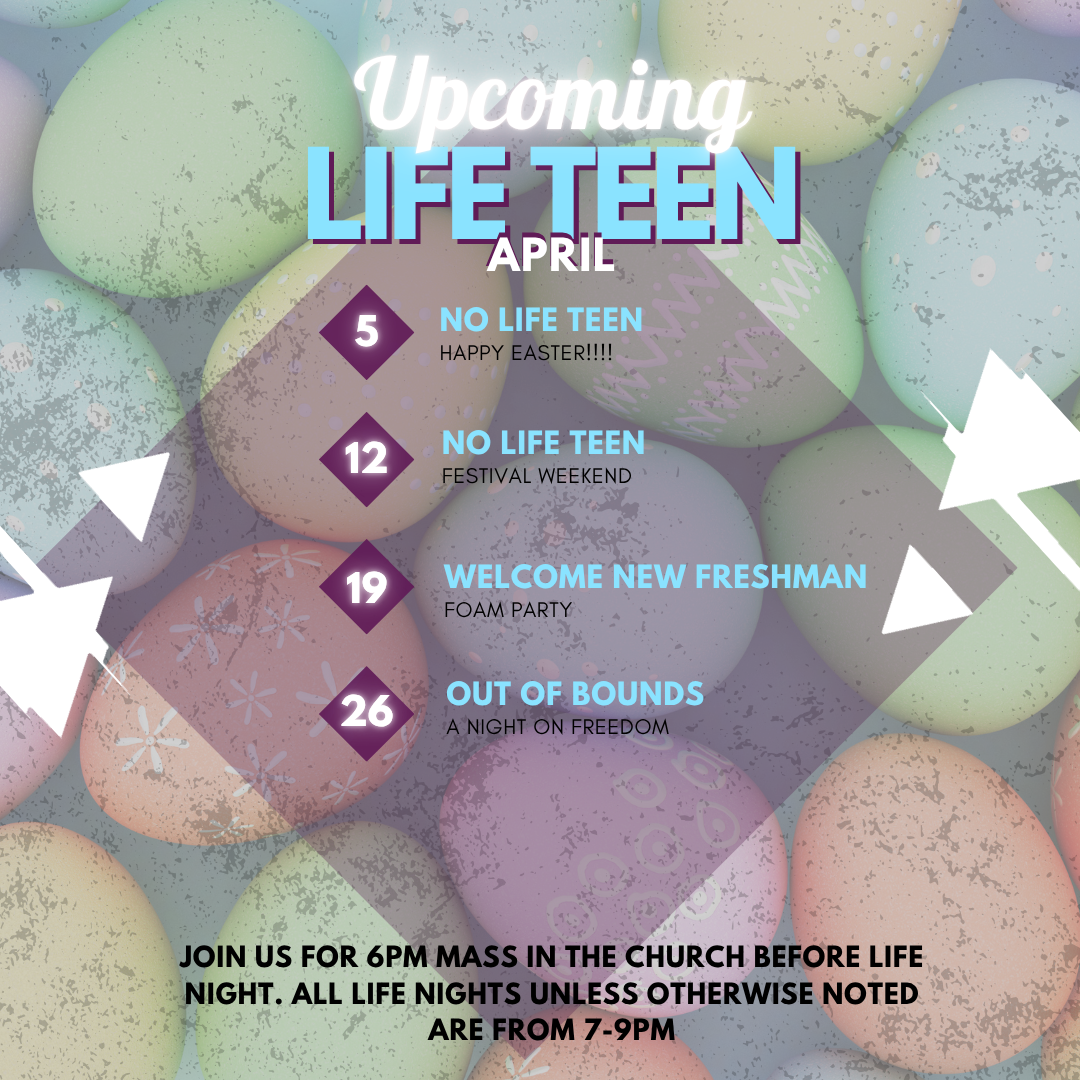 Upcoming
LIFE TEEN
APRIL

5
NO LIFE TEEN
HAPPY EASTER!!!!

12
NO LIFE TEEN
FESTIVAL WEEKEND

19
WELCOME NEW FRESHMAN
FOAM PARTY

26
OUT OF BOUNDS
A NIGHT ON FREEDOM

JOIN US FOR 6PM MASS IN THE CHURCH BEFORE LIFE NIGHT. ALL LIFE NIGHTS UNLESS OTHERWISE NOTED ARE FROM 7-9PM